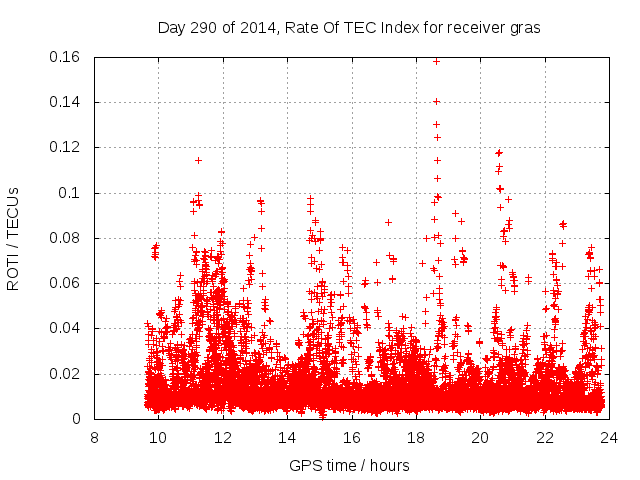 Day 290 of 2014, Rate Of TEC Index for receiver gras

ROTI / TECUs

0.16
0.14
0.12
0.1
0.08
0.06
0.04
0.02
0

8
10
12
14
16
18
20
22
24

GPS time / hours